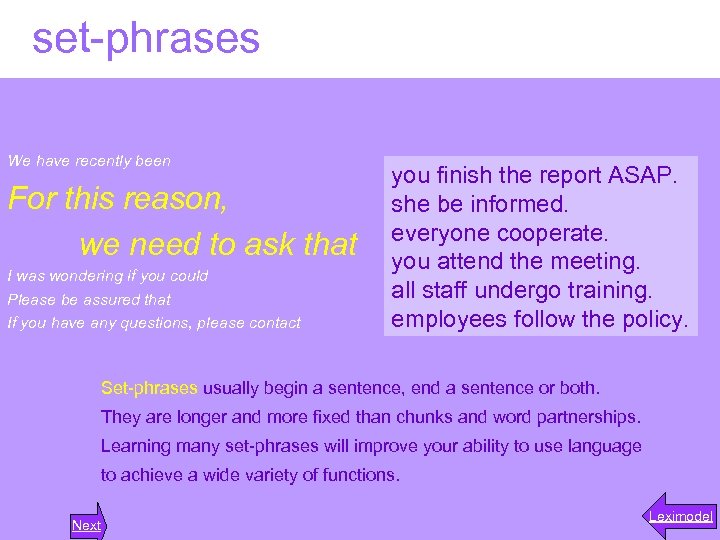 set-phrases

We have recently been

For this reason,

we need to ask that

I was wondering if you could

Please be assured that

If you have any questions, please contact

you finish the report ASAP.
she be informed.
everyone cooperate.
you attend the meeting.
all staff undergo training.
employees follow the policy.

Set-phrases usually begin a sentence, end a sentence or both. They are longer and more fixed than chunks and word partnerships. Learning many set-phrases will improve your ability to use language to achieve a wide variety of functions.

Next

Leximodel